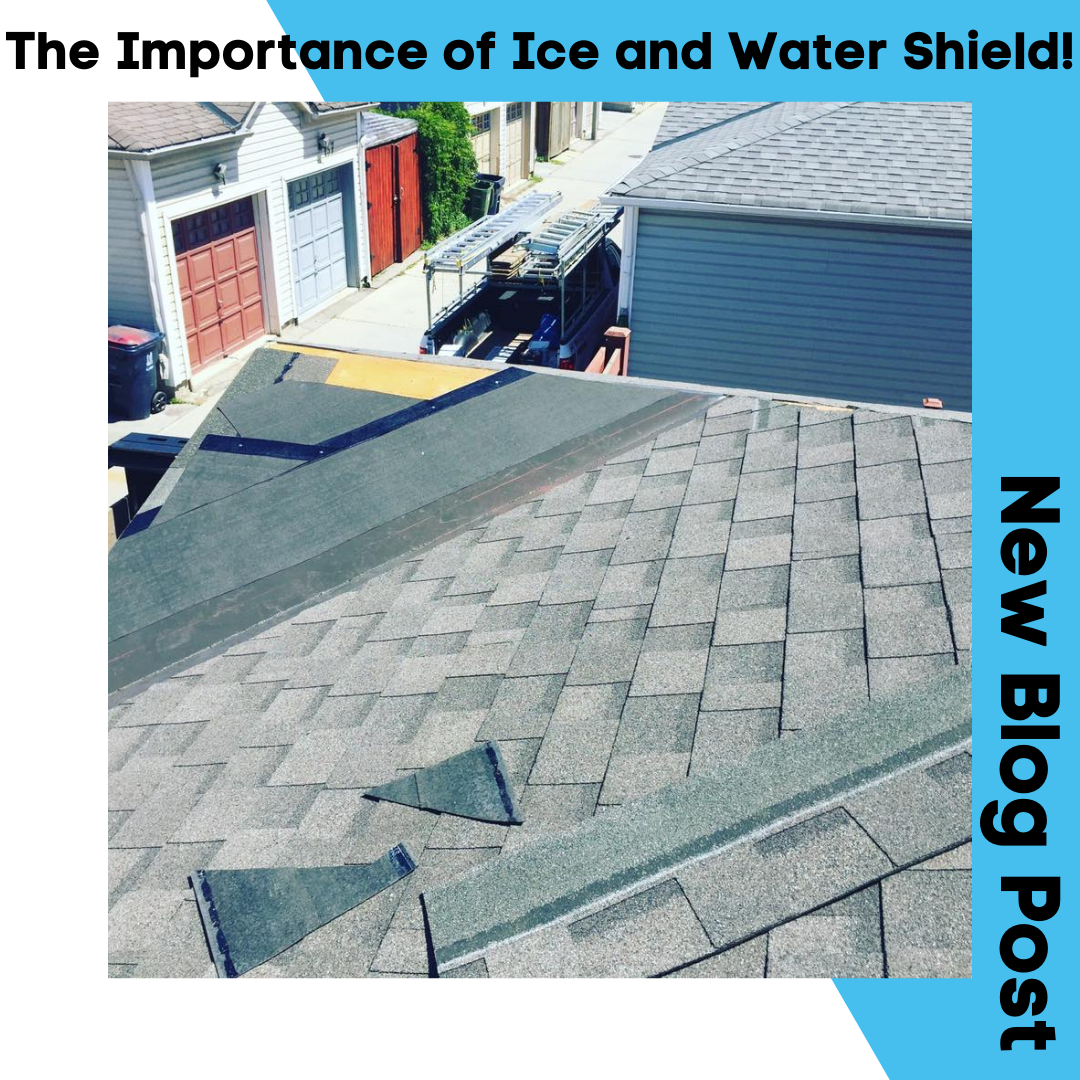 The Importance of Ice and Water Shield!

New Blog Post